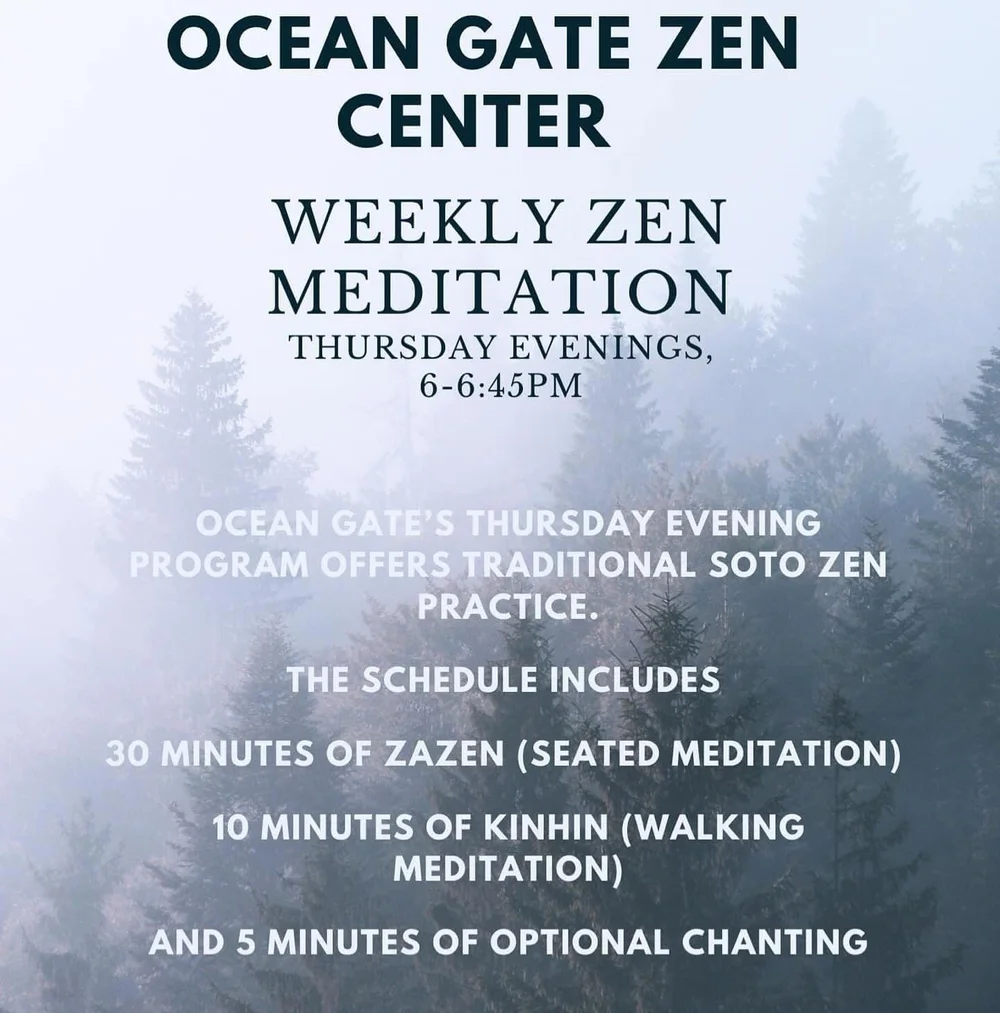 OCEAN GATE ZEN CENTER

WEEKLY ZEN MEDITATION

THURSDAY EVENINGS, 6-6:45PM

OCEAN GATE'S THURSDAY EVENING PROGRAM OFFERS TRADITIONAL SOTO ZEN PRACTICE.

THE SCHEDULE INCLUDES

30 MINUTES OF ZAZEN (SEATED MEDITATION)

10 MINUTES OF KINHIN (WALKING MEDITATION)

AND 5 MINUTES OF OPTIONAL CHANTING